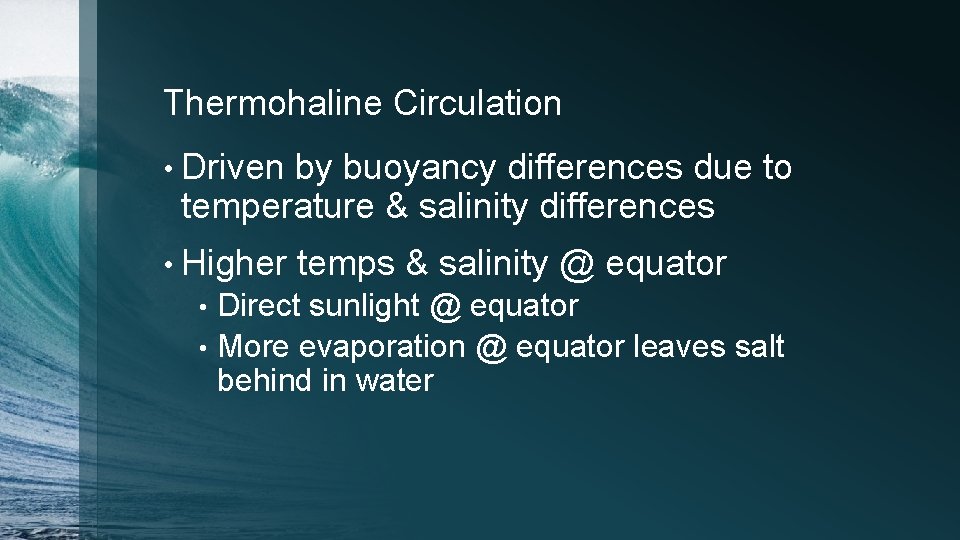 Thermohaline Circulation

• Driven by buoyancy differences due to temperature & salinity differences

• Higher temps & salinity @ equator
  • Direct sunlight @ equator
  • More evaporation @ equator leaves salt behind in water